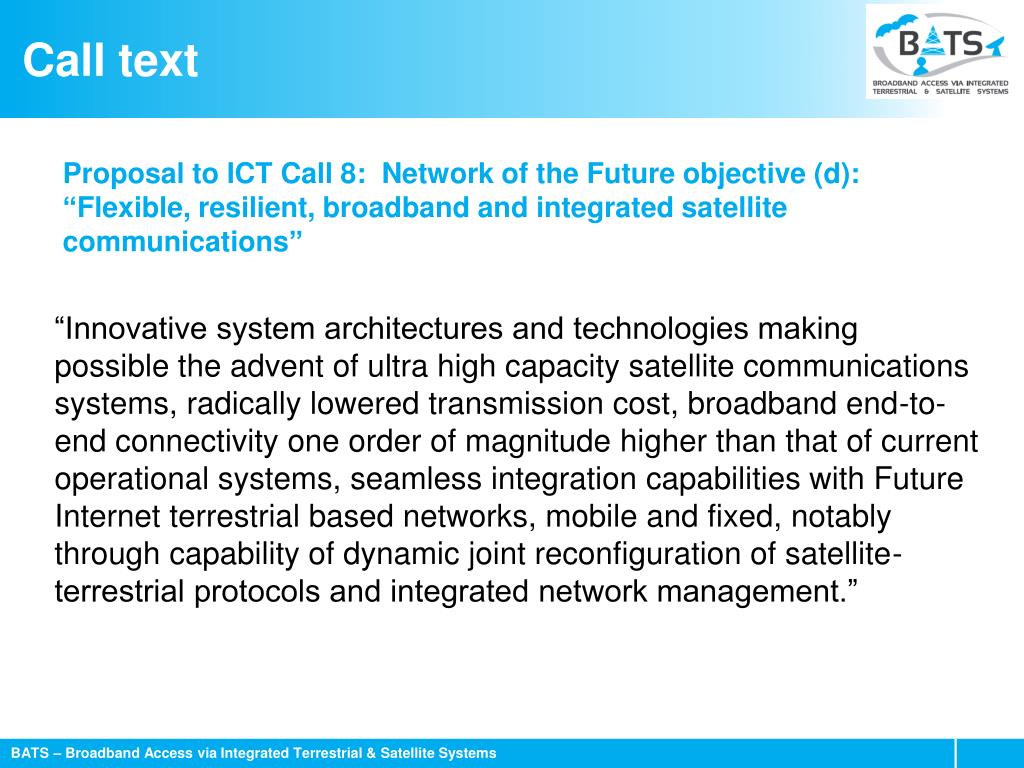 Call text

BATS

BROADBAND ACCESS VIA INTEGRATED TERRESTRIAL & SATELLITE SYSTEMS

Proposal to ICT Call 8: Network of the Future objective (d): “Flexible, resilient, broadband and integrated satellite communications”

“Innovative system architectures and technologies making possible the advent of ultra high capacity satellite communications systems, radically lowered transmission cost, broadband end-to-end connectivity one order of magnitude higher than that of current operational systems, seamless integration capabilities with Future Internet terrestrial based networks, mobile and fixed, notably through capability of dynamic joint reconfiguration of satellite-terrestrial protocols and integrated network management.”

BATS – Broadband Access via Integrated Terrestrial & Satellite Systems